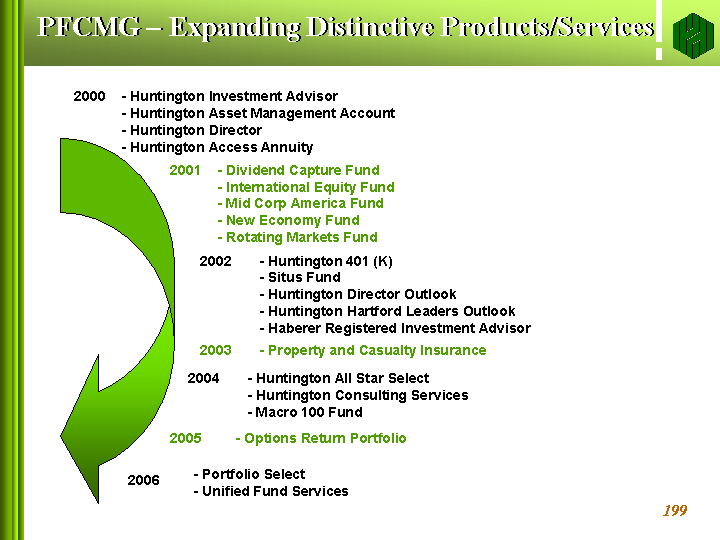 PFCMG – Expanding Distinctive Products/Services

2000 - Huntington Investment Advisor
- Huntington Asset Management Account
- Huntington Director
- Huntington Access Annuity

2001 - Dividend Capture Fund
- International Equity Fund
- Mid Corp America Fund
- New Economy Fund
- Rotating Markets Fund

2002 - Huntington 401 (K)
- Situs Fund
- Huntington Director Outlook
- Huntington Hartford Leaders Outlook
- Haberer Registered Investment Advisor

2003 - Property and Casualty Insurance

2004 - Huntington All Star Select
- Huntington Consulting Services
- Macro 100 Fund

2005 - Options Return Portfolio

2006 - Portfolio Select
- Unified Fund Services

199